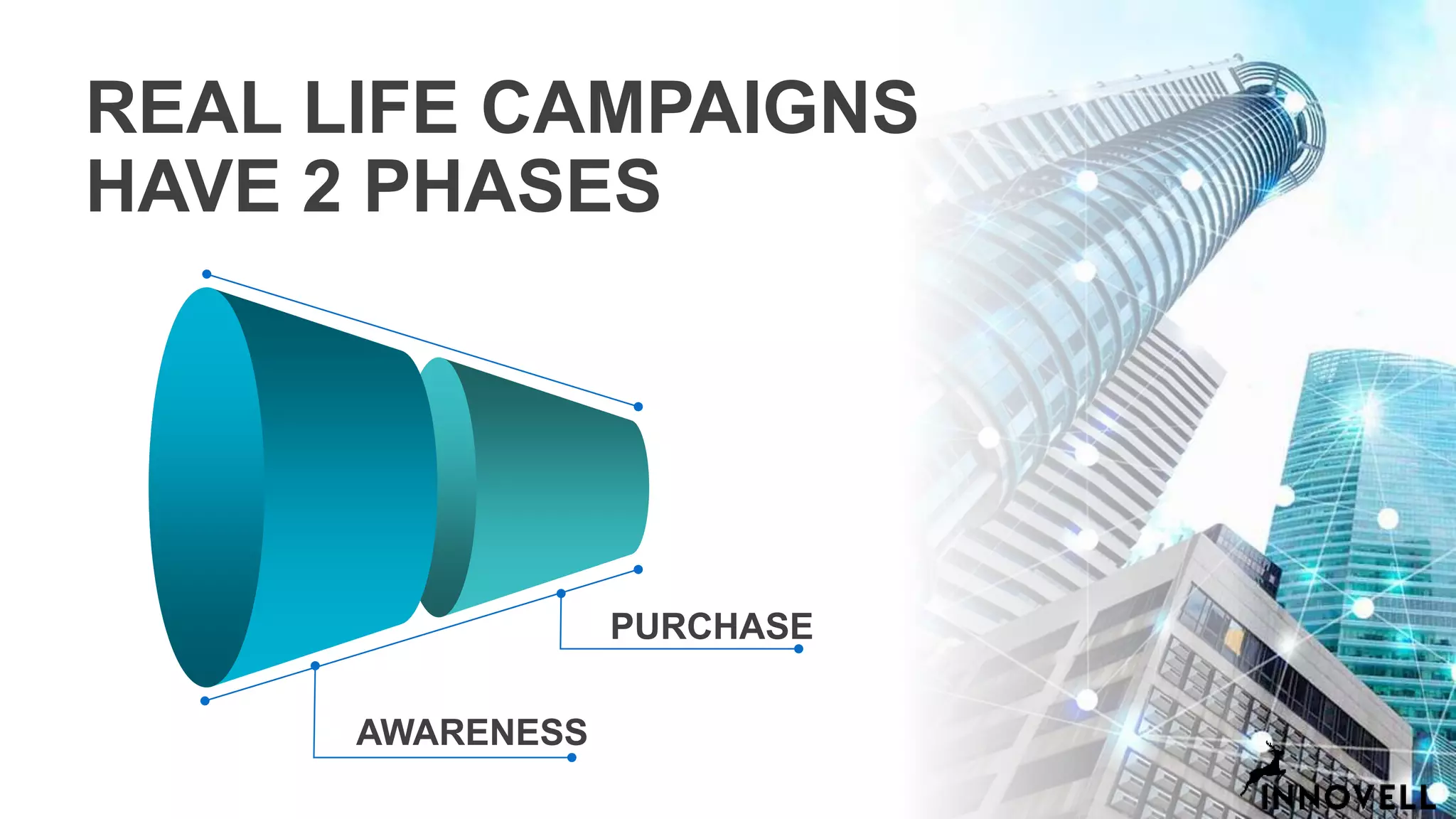 REAL LIFE CAMPAIGNS HAVE 2 PHASES

PURCHASE

AWARENESS

INNOVELL